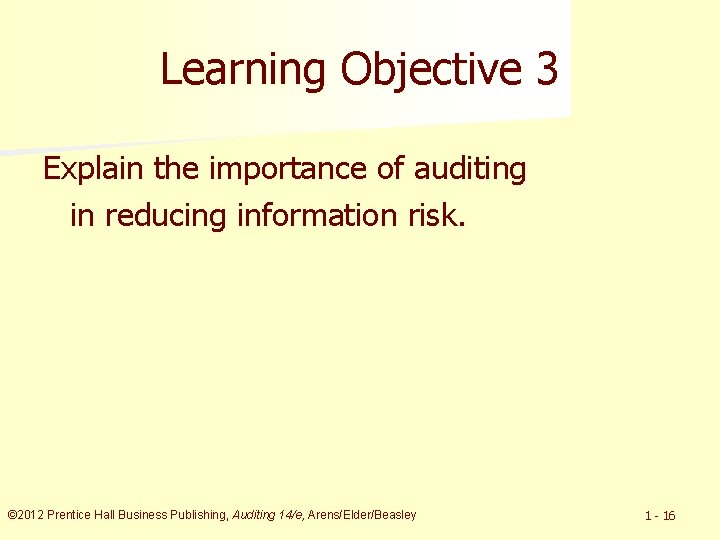 Learning Objective 3

Explain the importance of auditing in reducing information risk.

©2012 Prentice Hall Business Publishing, Auditing 14/e, Arens/Elder/Beasley

1 - 16